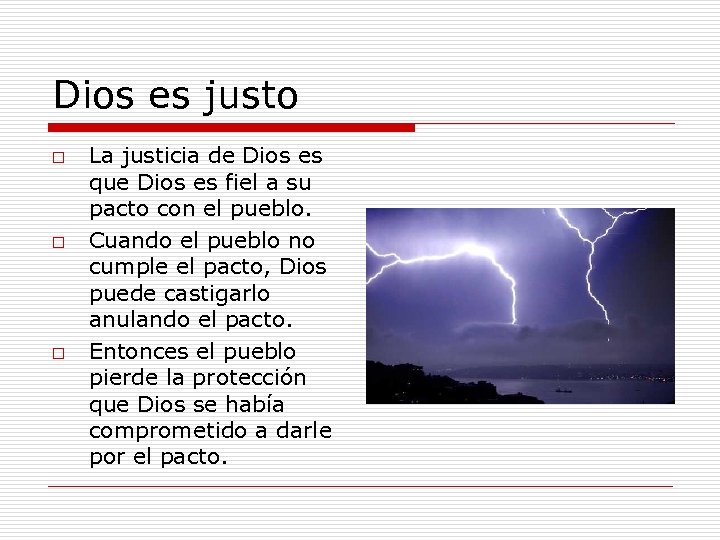 Dios es justo

□ La justicia de Dios es que Dios es fiel a su pacto con el pueblo.
□ Cuando el pueblo no cumple el pacto, Dios puede castigarlo anulando el pacto.
□ Entonces el pueblo pierde la protección que Dios se había comprometido a darle por el pacto.